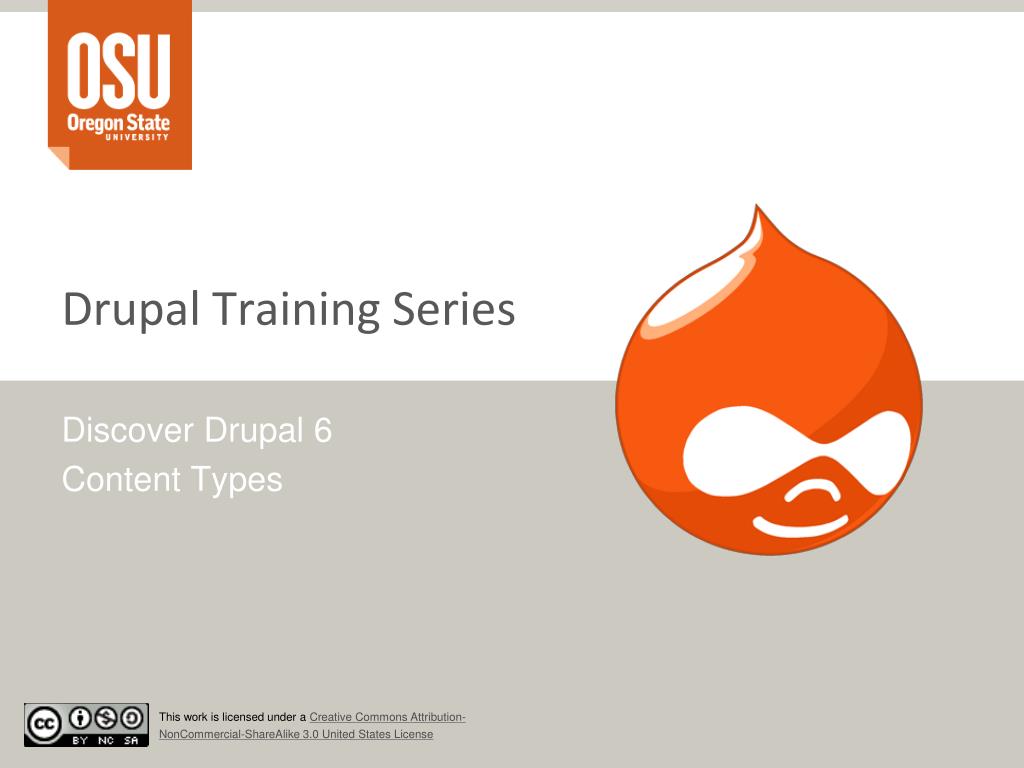 OSU
Oregon State
UNIVERSITY

Drupal Training Series

Discover Drupal 6
Content Types

cc BY NC SA

This work is licensed under a Creative Commons Attribution-NonCommercial-ShareAlike 3.0 United States License